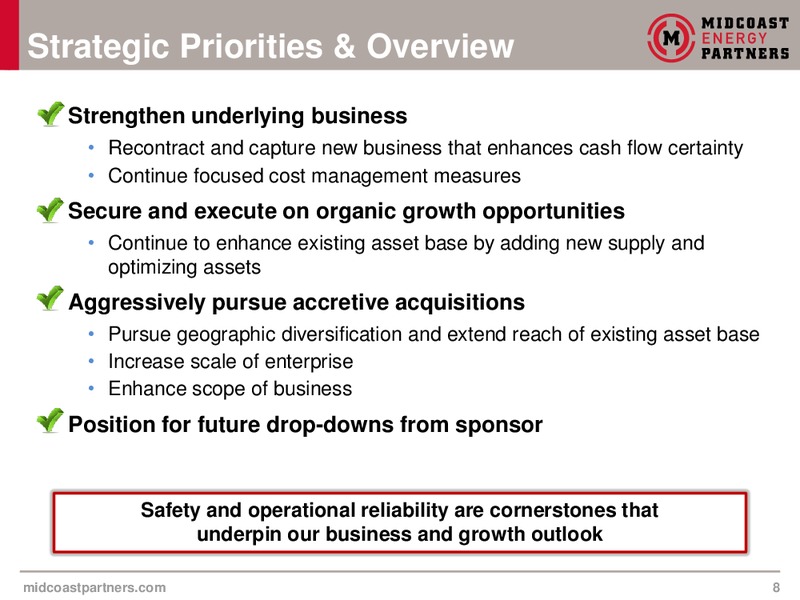 Strategic Priorities & Overview

M MIDCOAST ENERGY PARTNERS

Strengthen underlying business
• Recontract and capture new business that enhances cash flow certainty
• Continue focused cost management measures

Secure and execute on organic growth opportunities
• Continue to enhance existing asset base by adding new supply and optimizing assets

Aggressively pursue accretive acquisitions
• Pursue geographic diversification and extend reach of existing asset base
• Increase scale of enterprise
• Enhance scope of business

Position for future drop-downs from sponsor

Safety and operational reliability are cornerstones that underpin our business and growth outlook

midcoastpartners.com

8